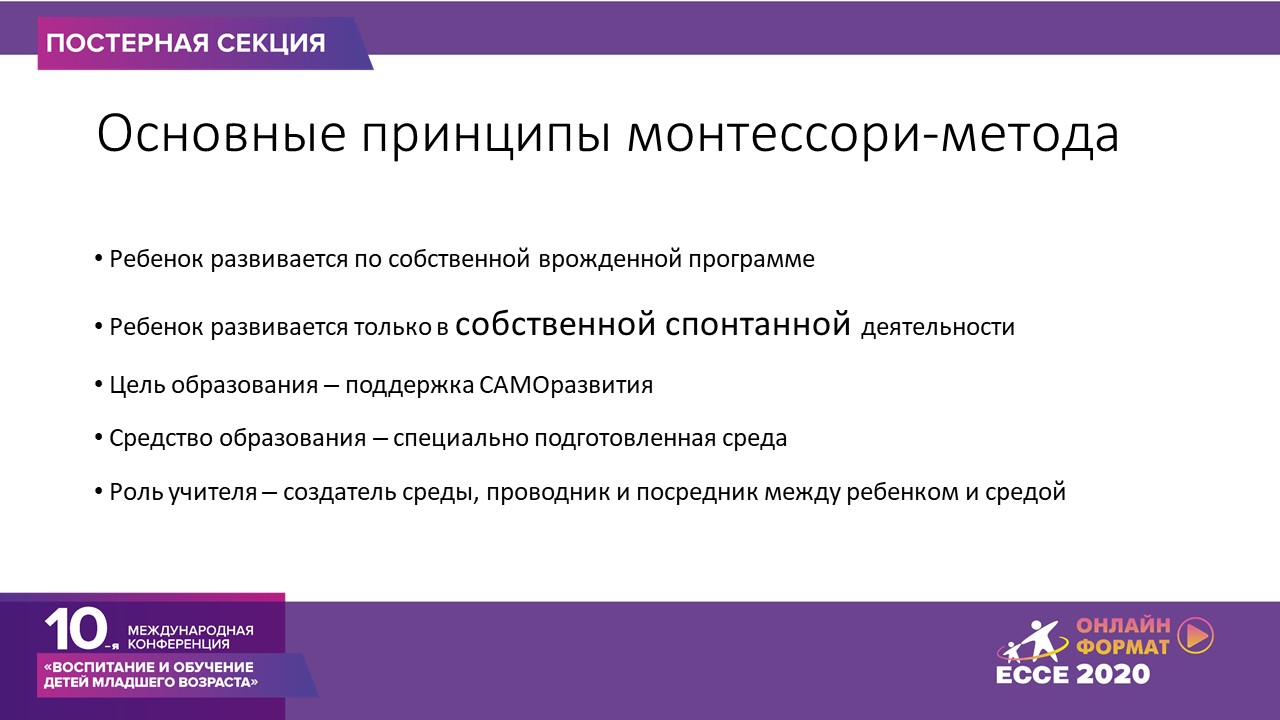 ПОСТЕРНАЯ СЕКЦИЯ

Основные принципы монтессори-метода

• Ребенок развивается по собственной врожденной программе

• Ребенок развивается только в собственной спонтанной деятельности

• Цель образования – поддержка САМОразвития

• Средство образования – специально подготовленная среда

• Роль учителя – создатель среды, проводник и посредник между ребенком и средой

10-я МЕЖДУНАРОДНАЯ КОНФЕРЕНЦИЯ «ВОСПИТАНИЕ И ОБУЧЕНИЕ ДЕТЕЙ МЛАДШЕГО ВОЗРАСТА»

ОНЛАЙН ФОРМАТ

ECCE 2020